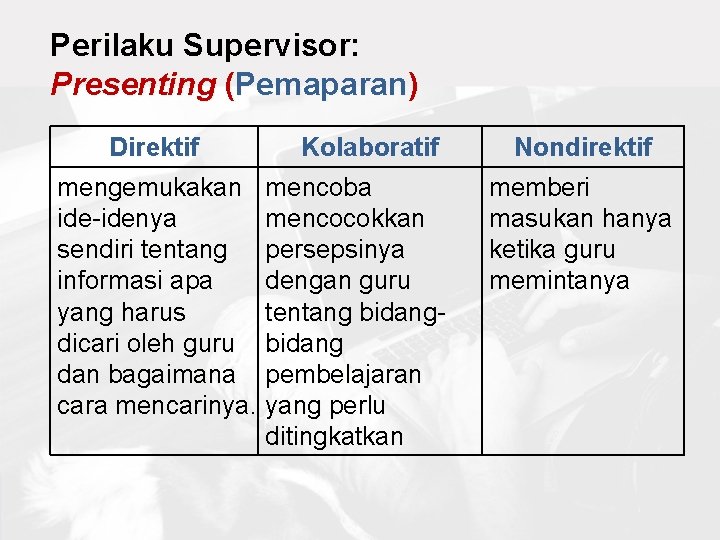 Perilaku Supervisor:
Presenting (Pemaparan)

| Direktif | Kolaboratif | Nondirektif |
|---|---|---|
| mengemukakan ide-idenya sendiri tentang informasi apa yang harus dicari oleh guru dan bagaimana cara mencarinya. | mencoba mencocokkan persepsinya dengan guru tentang bidang-bidang pembelajaran yang perlu ditingkatkan | memberi masukan hanya ketika guru memintanya |